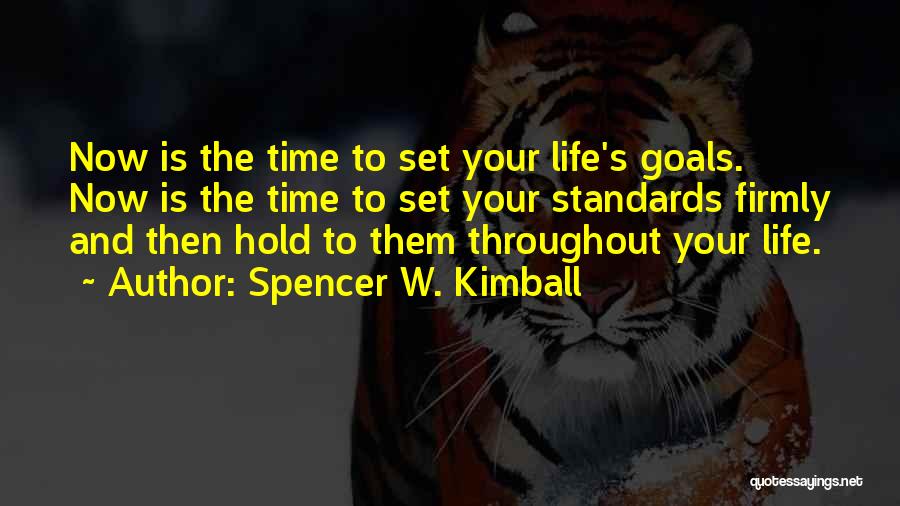 Now is the time to set your life's goals. Now is the time to set your standards firmly and then hold to them throughout your life.
~ Author: Spencer W. Kimball

quotessayings.net